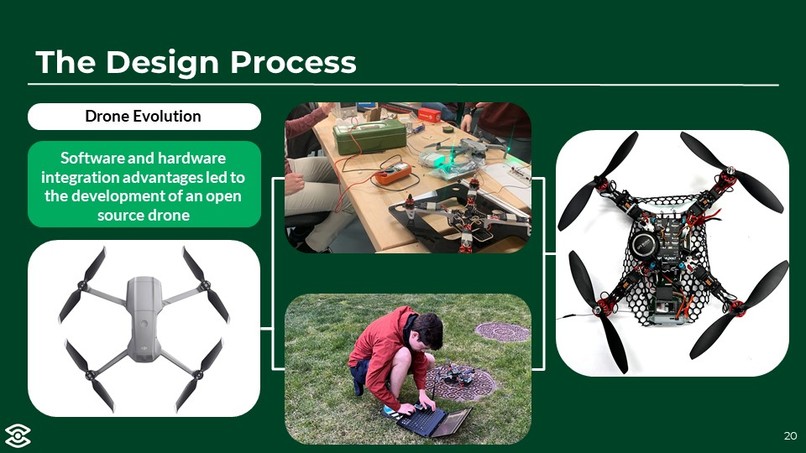 The Design Process

Drone Evolution

Software and hardware integration advantages led to the development of an open source drone

20